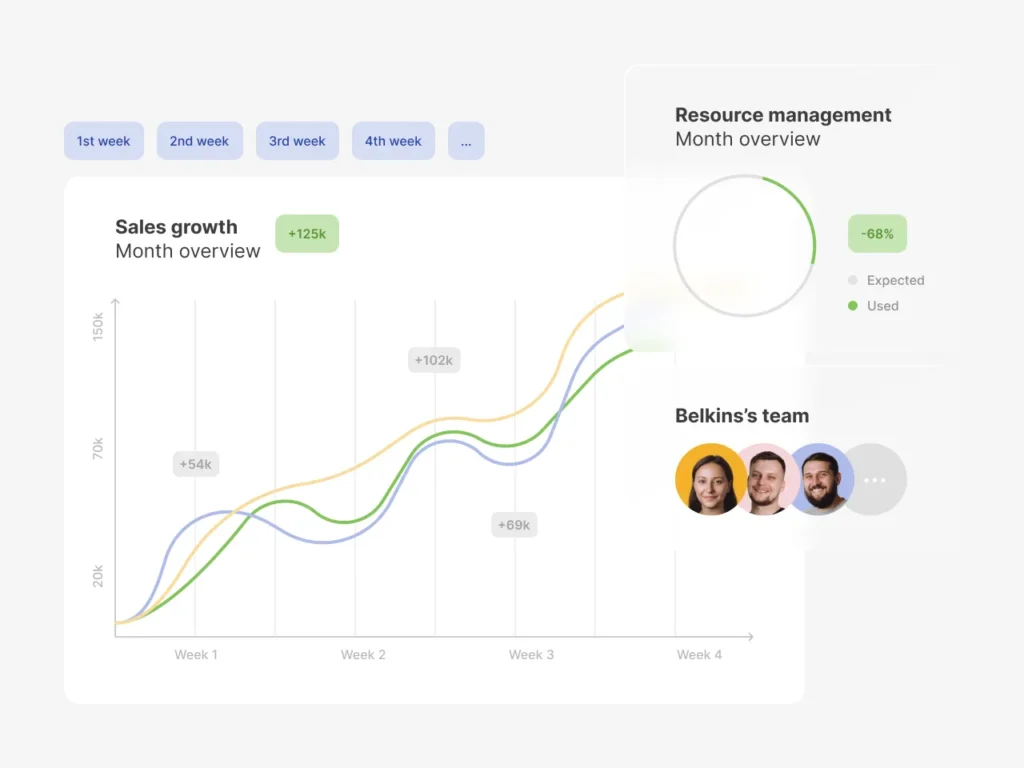 1st week
2nd week
3rd week
4th week
...

Sales growth
Month overview
+125k

150k
70k
20k

+54k
+102k
+69k

Week 1
Week 2
Week 3
Week 4

Resource management
Month overview
-68%
Expected
Used

Belkins's team
...